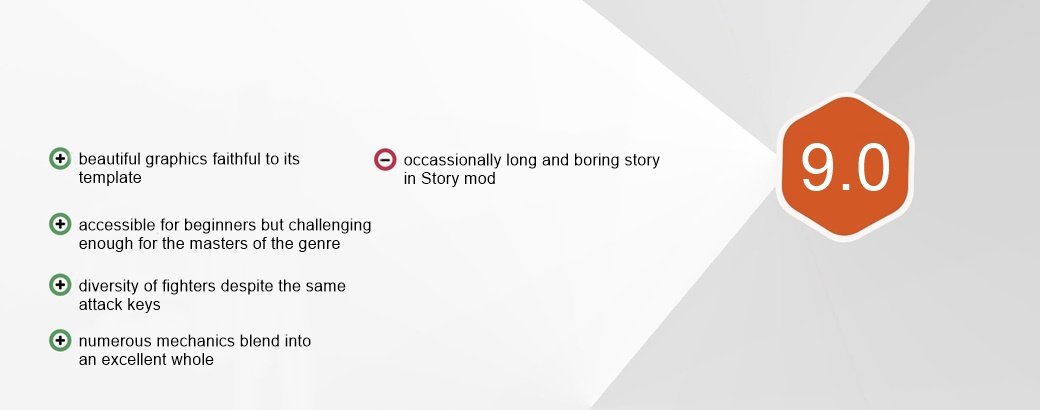 beautiful graphics faithful to its template

accessible for beginners but challenging enough for the masters of the genre

diversity of fighters despite the same attack keys

numerous mechanics blend into an excellent whole

occassionally long and boring story in Story mod

9.0